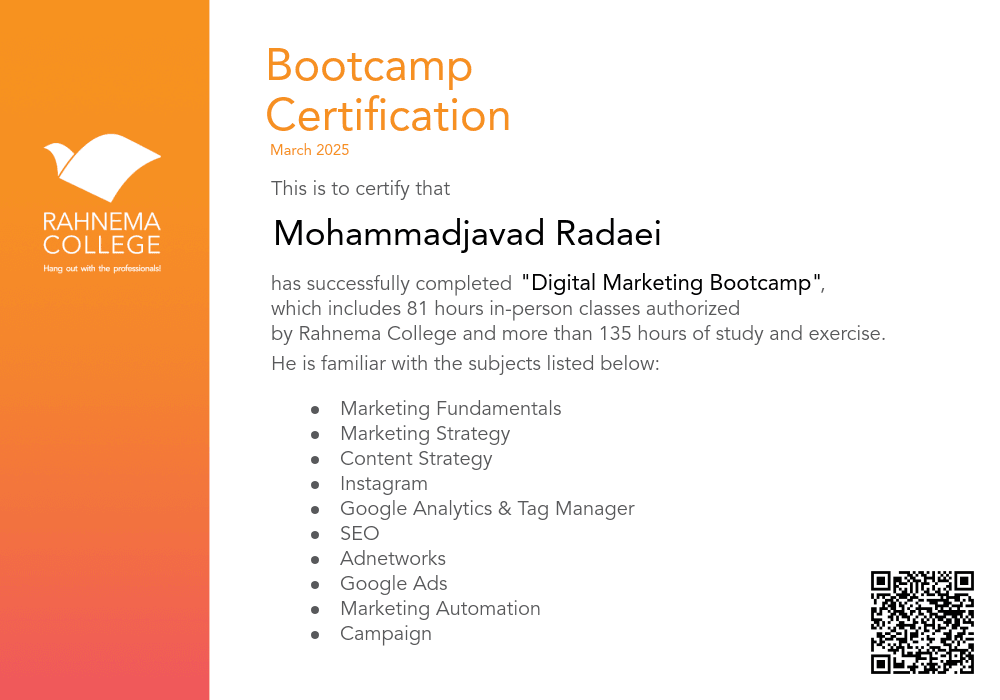 RAHNEMA COLLEGE
Hang out with the professionals!

Bootcamp Certification
March 2025

This is to certify that

Mohammadjavad Radaei

has successfully completed "Digital Marketing Bootcamp", which includes 81 hours in-person classes authorized by Rahnema College and more than 135 hours of study and exercise.
He is familiar with the subjects listed below:

- Marketing Fundamentals
- Marketing Strategy
- Content Strategy
- Instagram
- Google Analytics & Tag Manager
- SEO
- Adnetworks
- Google Ads
- Marketing Automation
- Campaign